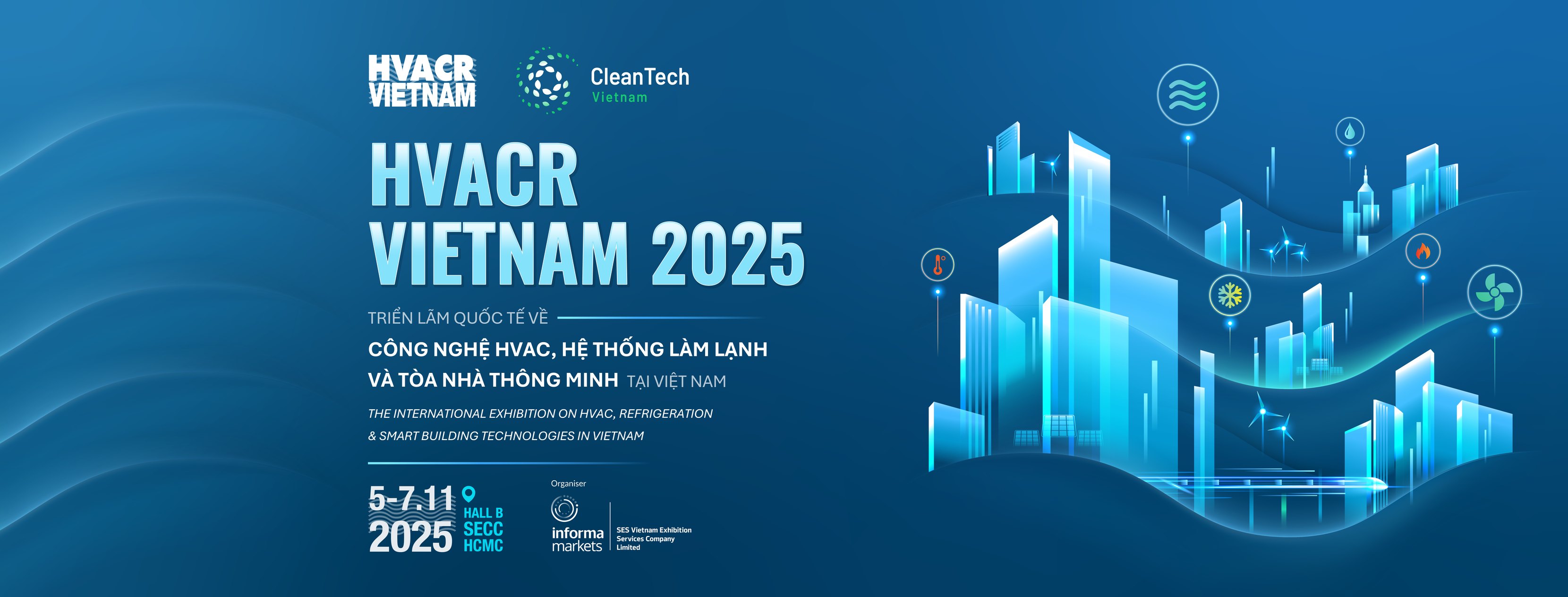 HVACR VIETNAM

CleanTech Vietnam

HVACR VIETNAM 2025

TRIỂN LÃM QUỐC TẾ VỀ

CÔNG NGHỆ HVAC, HỆ THỐNG LÀM LẠNH VÀ TÒA NHÀ THÔNG MINH TẠI VIỆT NAM

THE INTERNATIONAL EXHIBITION ON HVAC, REFRIGERATION & SMART BUILDING TECHNOLOGIES IN VIETNAM

5-7.11 2025

HALL B SECC HCMC

Organiser

informa markets

SES Vietnam Exhibition Services Company Limited